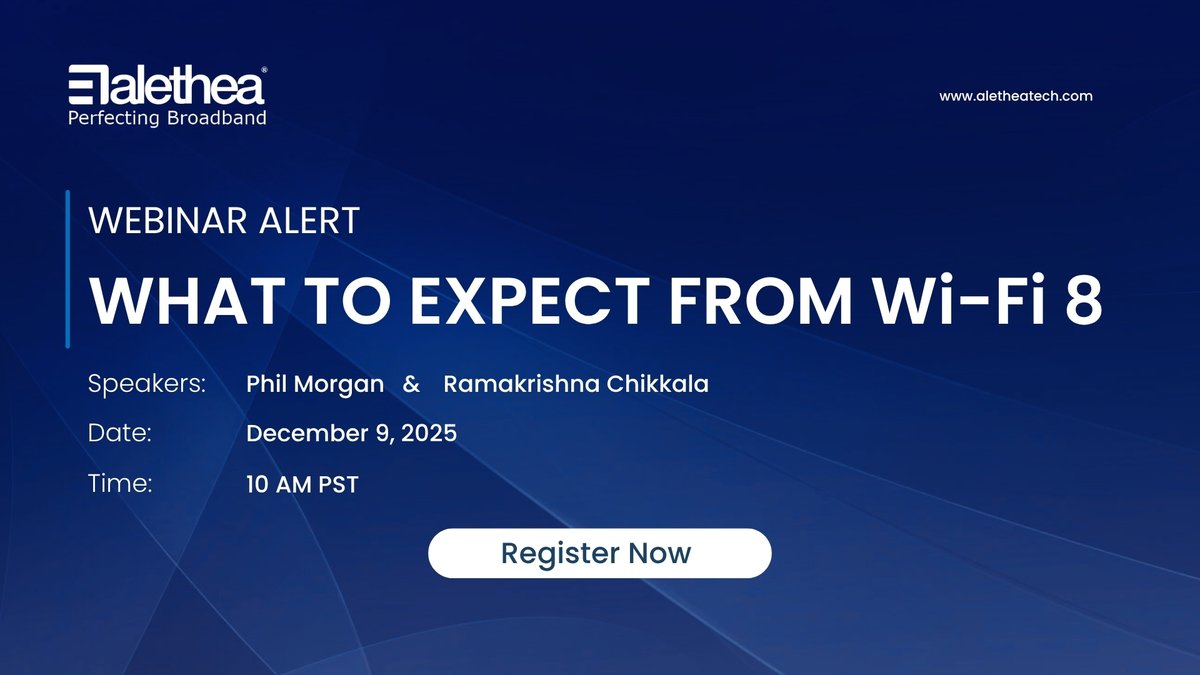 alethea®
Perfecting Broadband

www.aletheatech.com

WEBINAR ALERT

WHAT TO EXPECT FROM Wi-Fi 8

Speakers: Phil Morgan & Ramakrishna Chikkala

Date: December 9, 2025

Time: 10 AM PST

Register Now